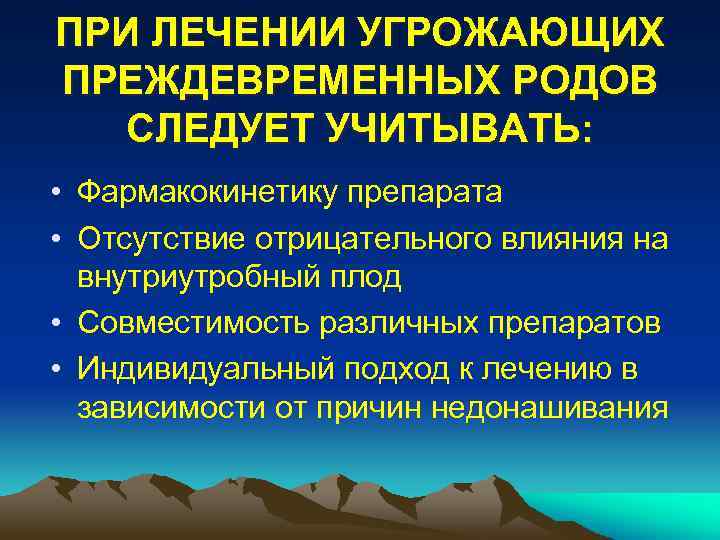 ПРИ ЛЕЧЕНИИ УГРОЖАЮЩИХ ПРЕЖДЕВРЕМЕННЫХ РОДОВ СЛЕДУЕТ УЧИТЫВАТЬ:

• Фармакокинетику препарата
• Отсутствие отрицательного влияния на внутриутробный плод
• Совместимость различных препаратов
• Индивидуальный подход к лечению в зависимости от причин недонашивания